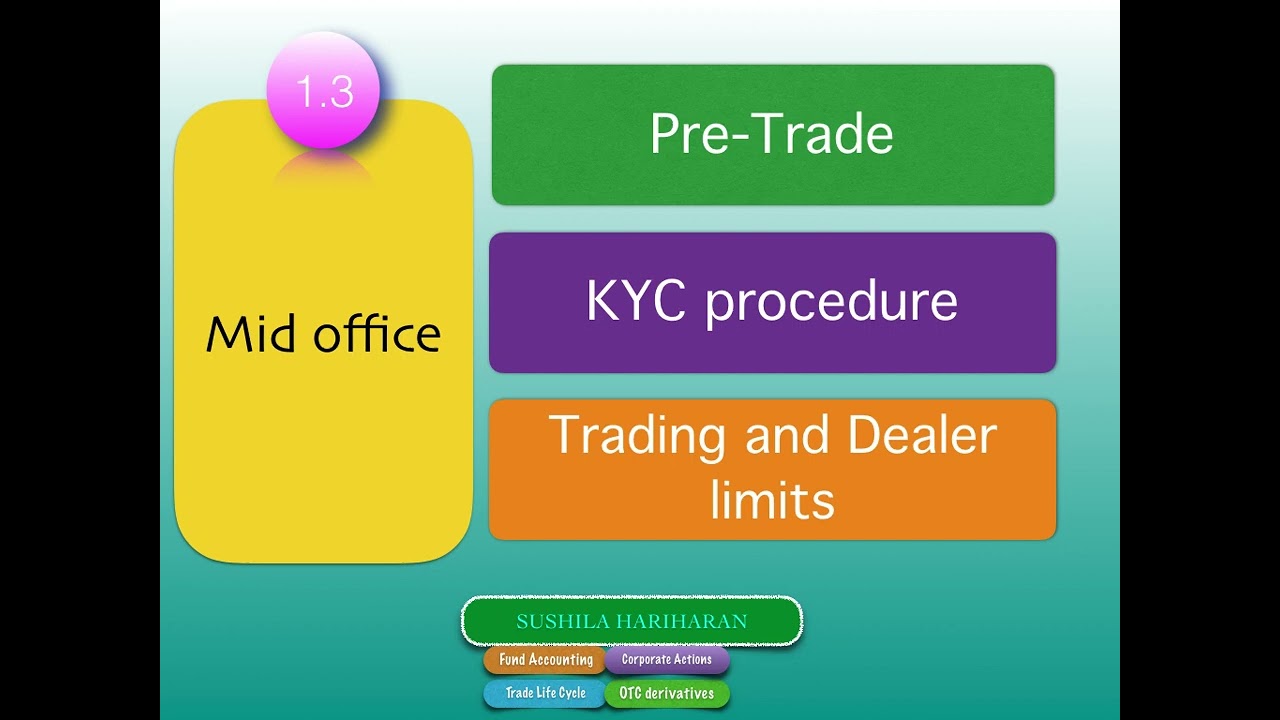 1.3

Mid office

Pre-Trade

KYC procedure

Trading and Dealer limits

SUSHILA HARIHARAN

Fund Accounting

Corporate Actions

Trade Life Cycle

OTC derivatives